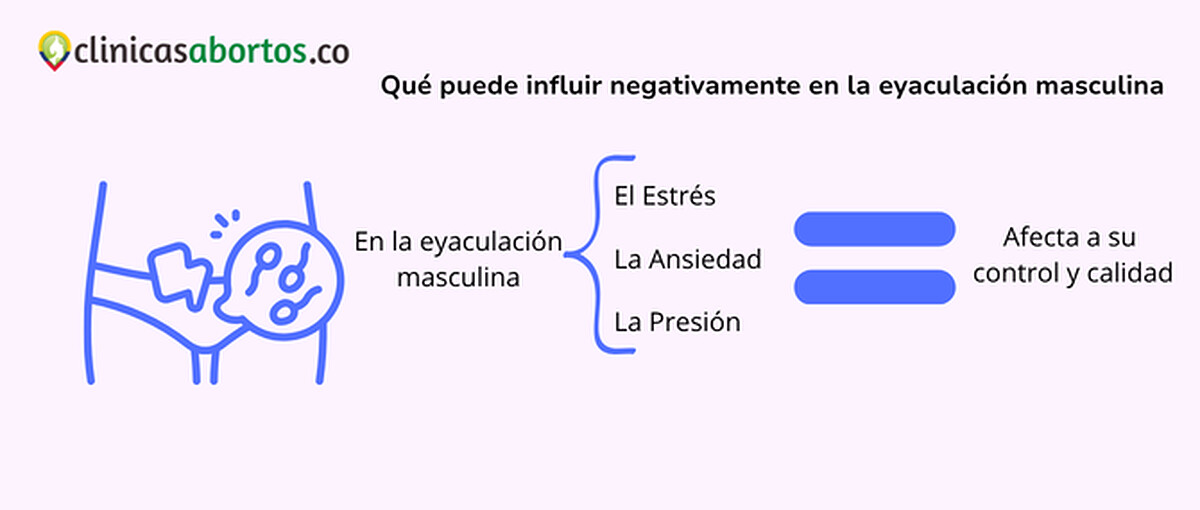 clinicasabortos.co

Qué puede influir negativamente en la eyaculación masculina

En la eyaculación masculina

El Estrés

La Ansiedad

La Presión

Afecta a su control y calidad